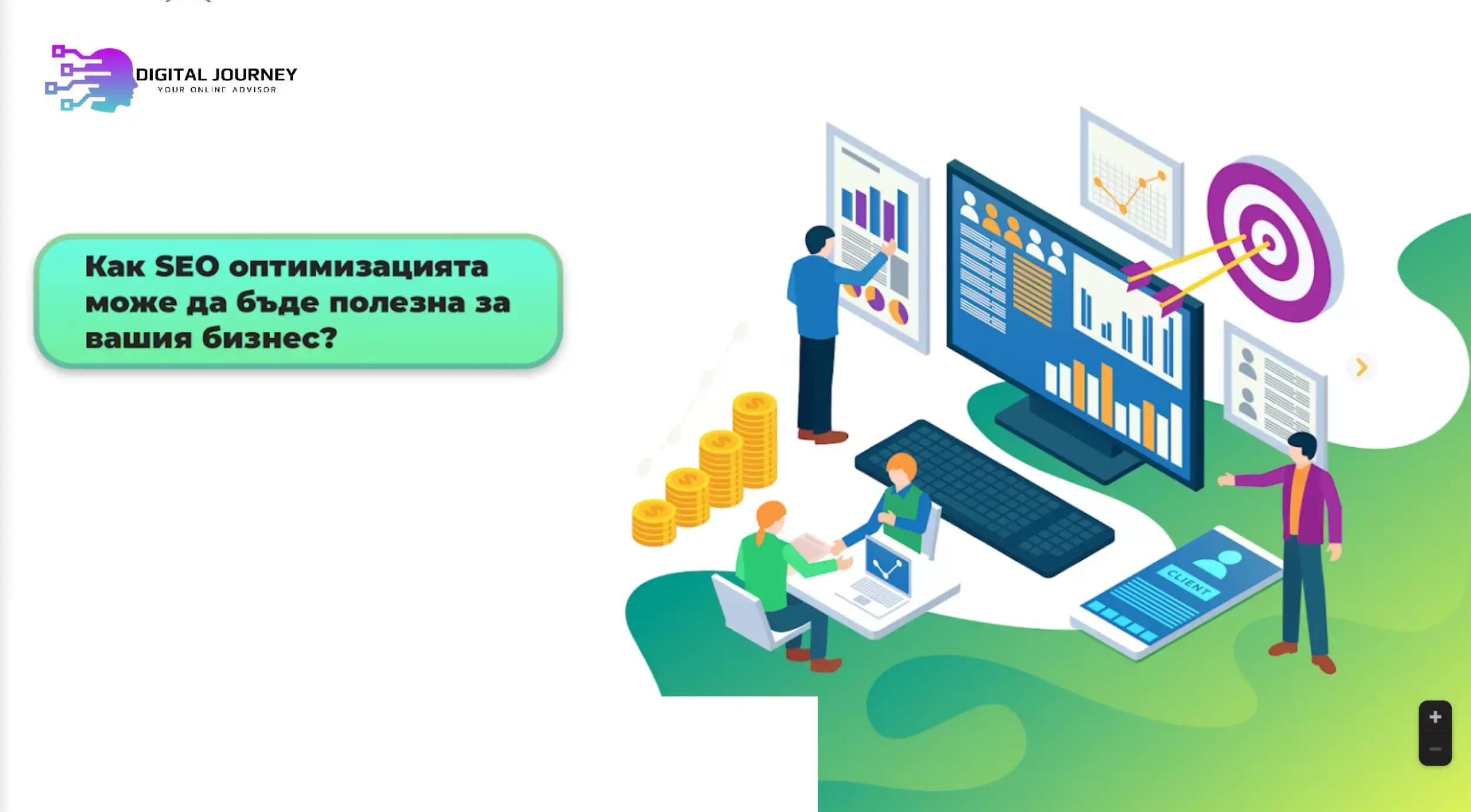 DIGITAL JOURNEY
YOUR ONLINE ADVISOR

Как SEO оптимизацията може да бъде полезна за вашия бизнес?

CLIENT

+
−